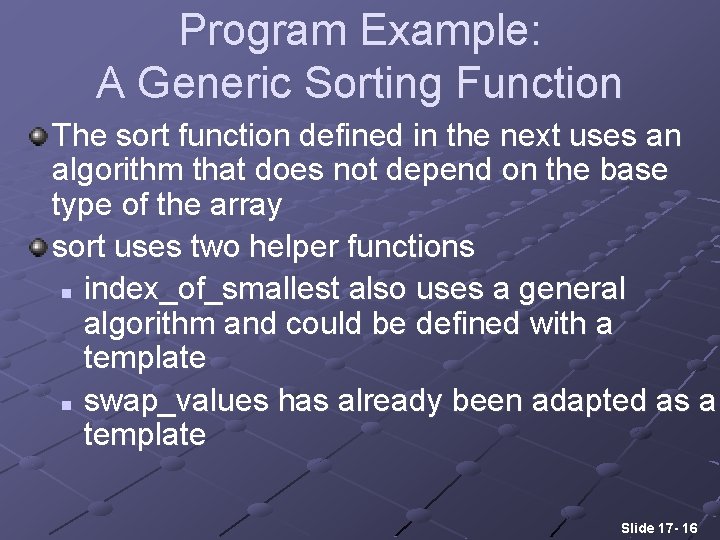 Program Example:
A Generic Sorting Function

The sort function defined in the next uses an algorithm that does not depend on the base type of the array

sort uses two helper functions

index_of_smallest also uses a general algorithm and could be defined with a template

swap_values has already been adapted as a template

Slide 17- 16